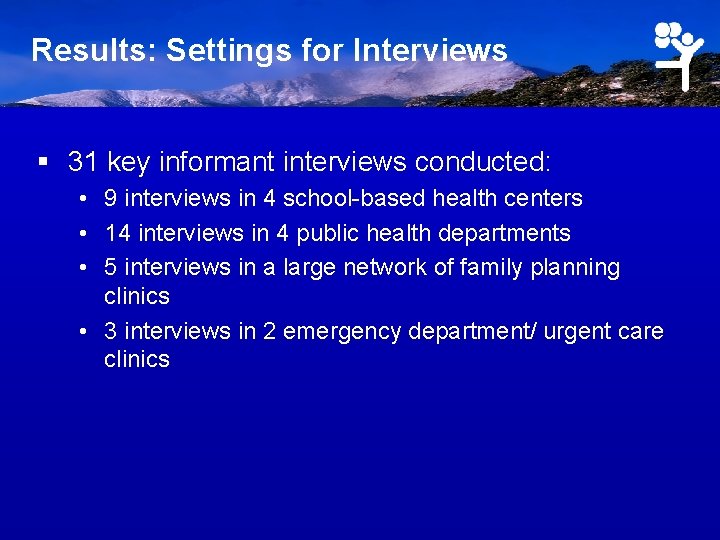 Results: Settings for Interviews

▪ 31 key informant interviews conducted:

• 9 interviews in 4 school-based health centers
• 14 interviews in 4 public health departments
• 5 interviews in a large network of family planning clinics
• 3 interviews in 2 emergency department/ urgent care clinics